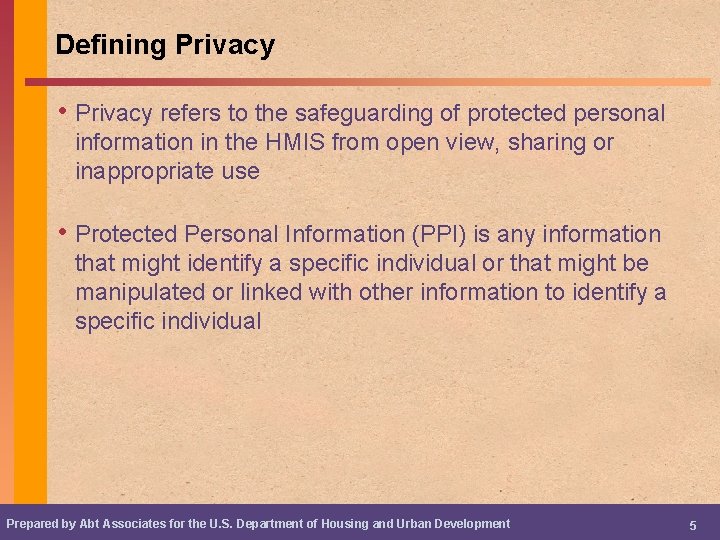 Defining Privacy

• Privacy refers to the safeguarding of protected personal information in the HMIS from open view, sharing or inappropriate use

• Protected Personal Information (PPI) is any information that might identify a specific individual or that might be manipulated or linked with other information to identify a specific individual

Prepared by Abt Associates for the U.S. Department of Housing and Urban Development

5